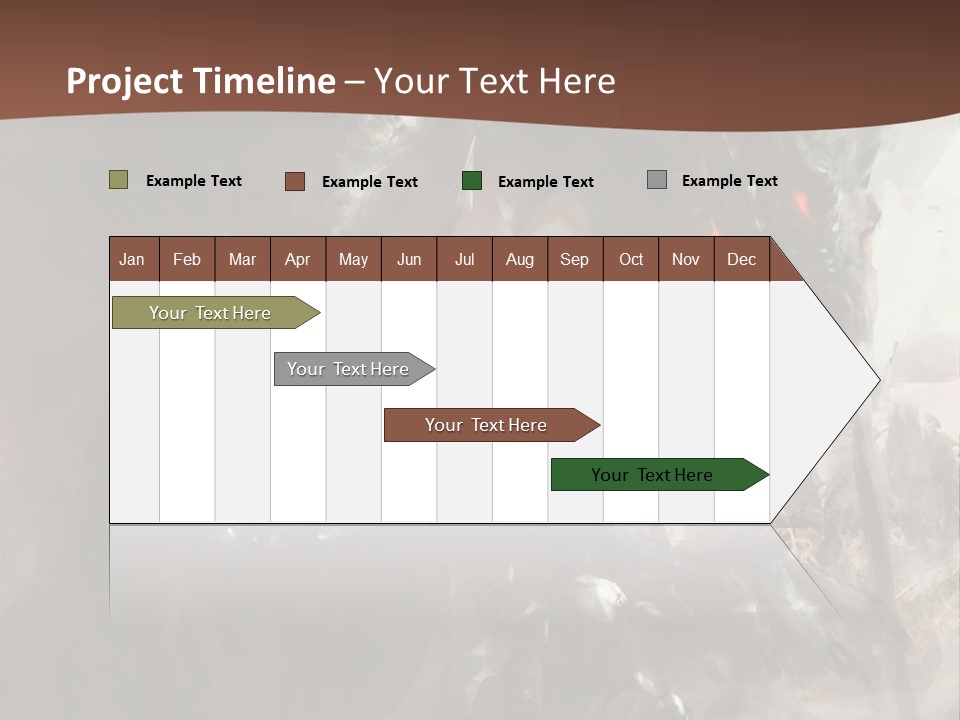 Project Timeline – Your Text Here

Example Text
Example Text
Example Text
Example Text

| Jan | Feb | Mar | Apr | May | Jun | Jul | Aug | Sep | Oct | Nov | Dec |
|---|---|---|---|---|---|---|---|---|---|---|---|

Your Text Here
Your Text Here
Your Text Here
Your Text Here